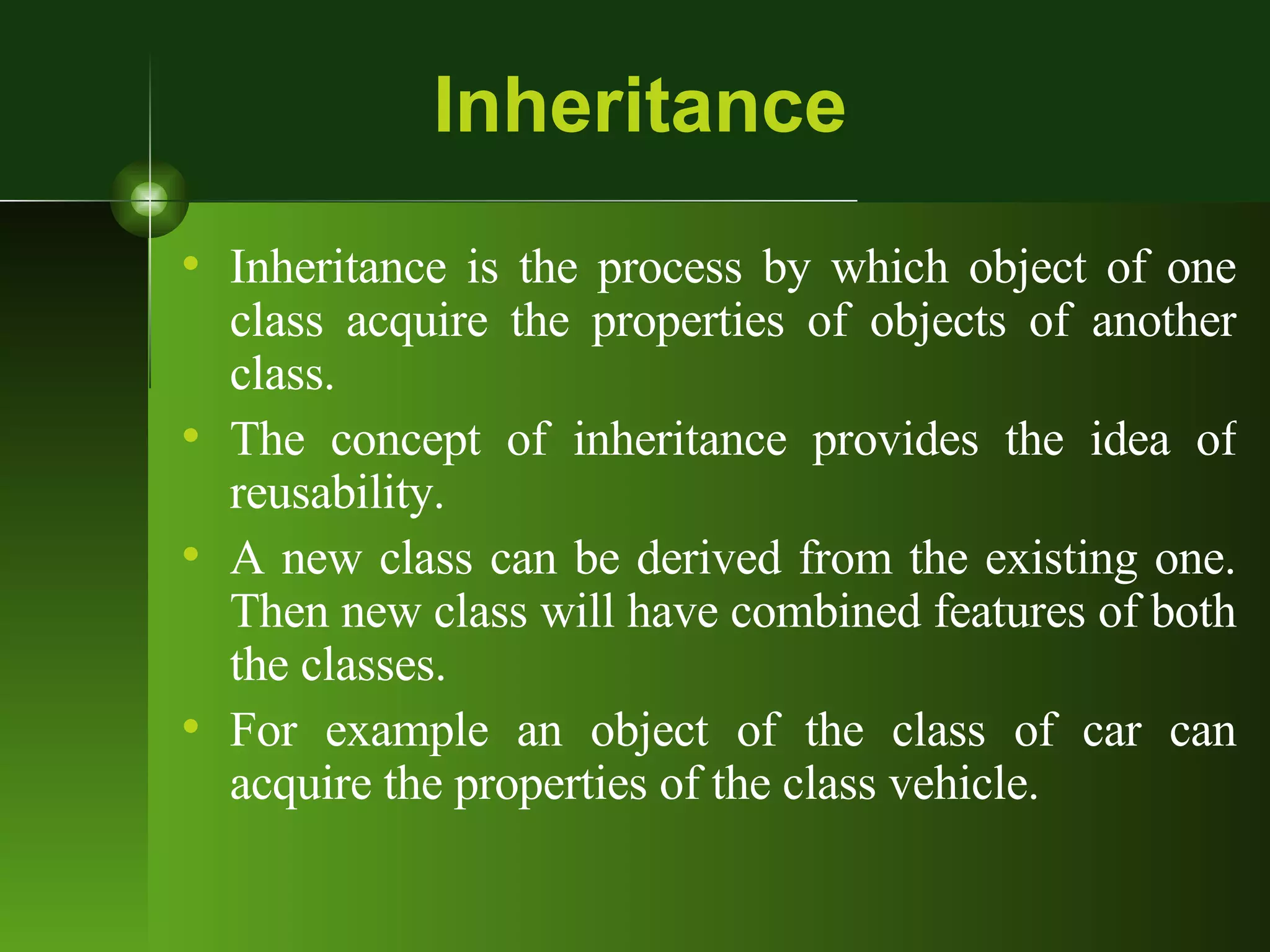 Inheritance

• Inheritance is the process by which object of one class acquire the properties of objects of another class.
• The concept of inheritance provides the idea of reusability.
• A new class can be derived from the existing one. Then new class will have combined features of both the classes.
• For example an object of the class of car can acquire the properties of the class vehicle.